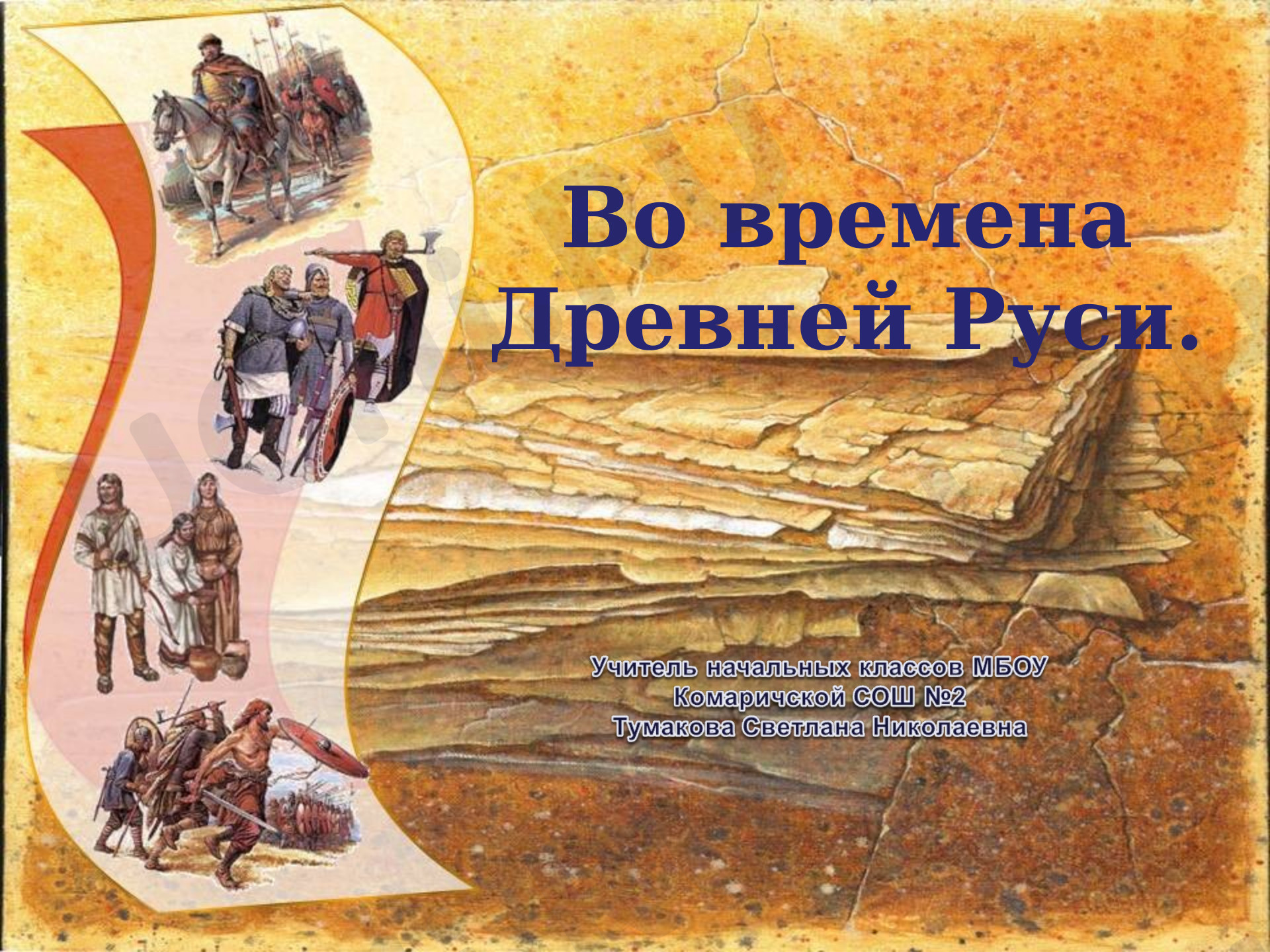 Во времена Древней Руси.

Учитель начальных классов МБОУ Комаричской СОШ №2 Тумакова Светлана Николаевна